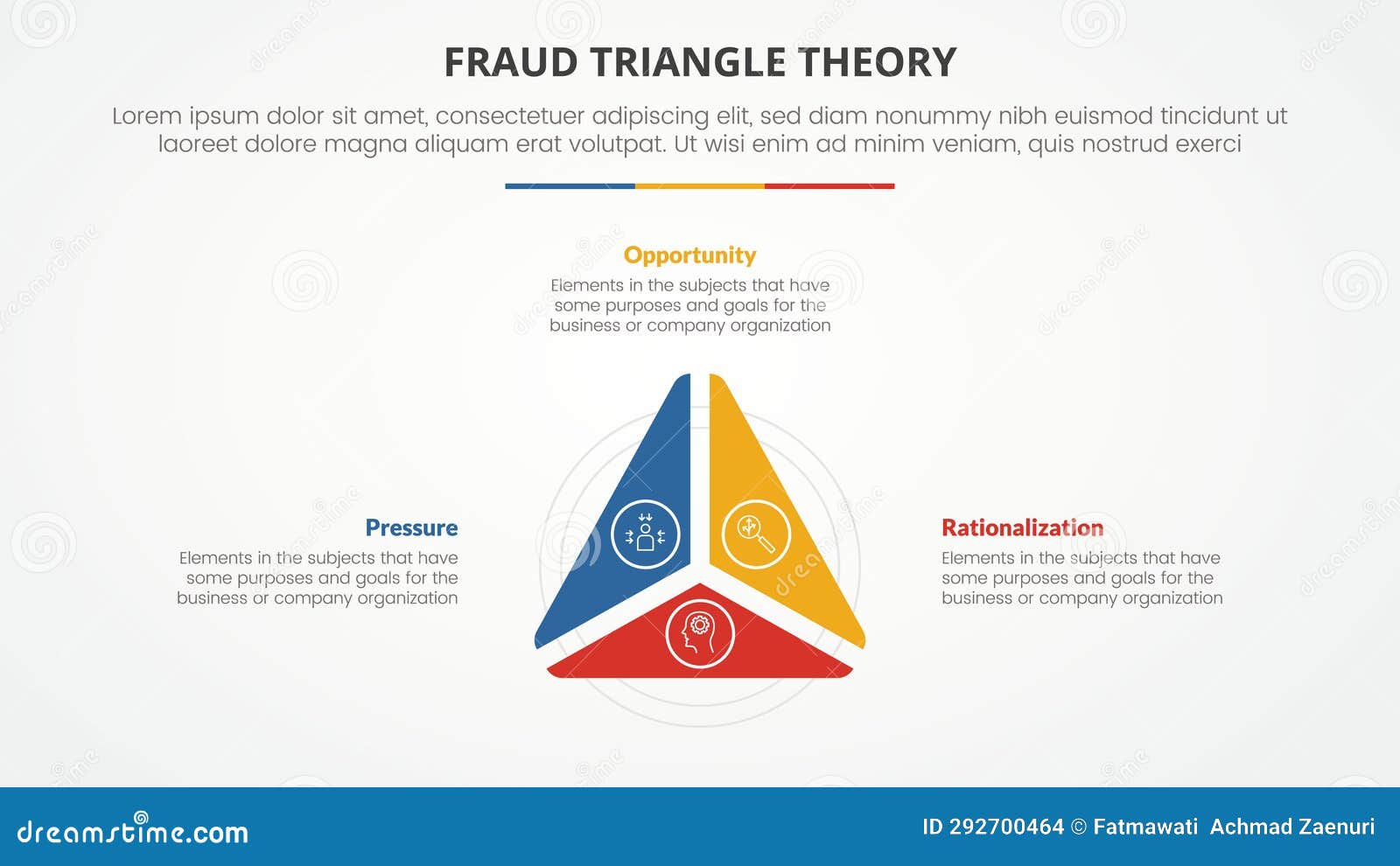 FRAUD TRIANGLE THEORY

Lorem ipsum dolor sit amet, consectetuer adipiscing elit, sed diam nonummy nibh euismod tincidunt ut laoreet dolore magna aliquam erat volutpat. Ut wisi enim ad minim veniam, quis nostrud exerci

Opportunity
Elements in the subjects that have some purposes and goals for the business or company organization

Pressure
Elements in the subjects that have some purposes and goals for the business or company organization

Rationalization
Elements in the subjects that have some purposes and goals for the business or company organization

dreamstime.com

ID 292700464 © Fatmawati Achmad Zaenuri